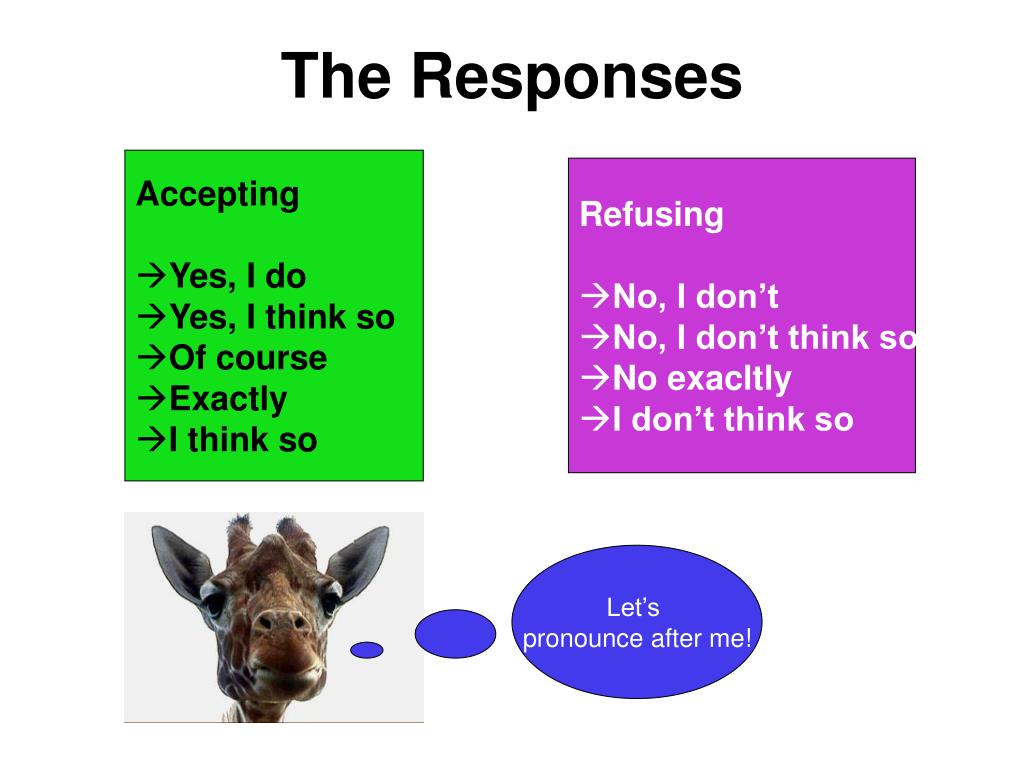 The Responses

Accepting

→Yes, I do
→Yes, I think so
→Of course
→Exactly
→I think so

Refusing

→No, I don't
→No, I don't think so
→No exacltly
→I don't think so

Let's
pronounce after me!